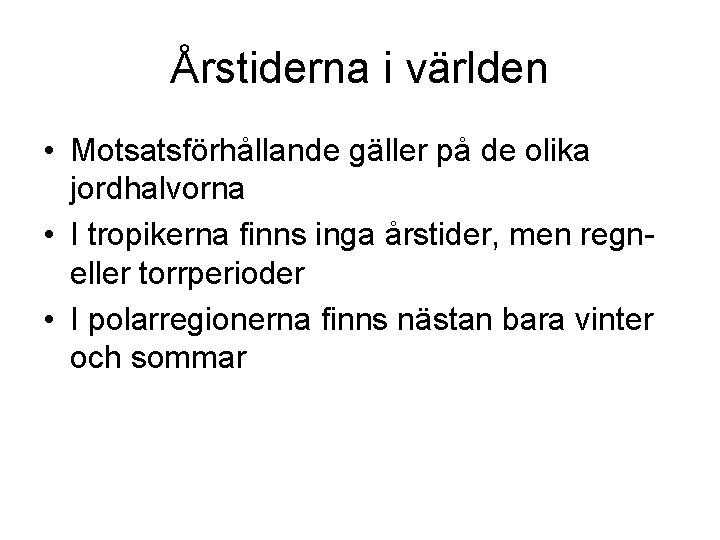 Årstiderna i världen

• Motsatsförhållande gäller på de olika jordhalvorna
• I tropikerna finns inga årstider, men regn- eller torrperioder
• I polarregionerna finns nästan bara vinter och sommar